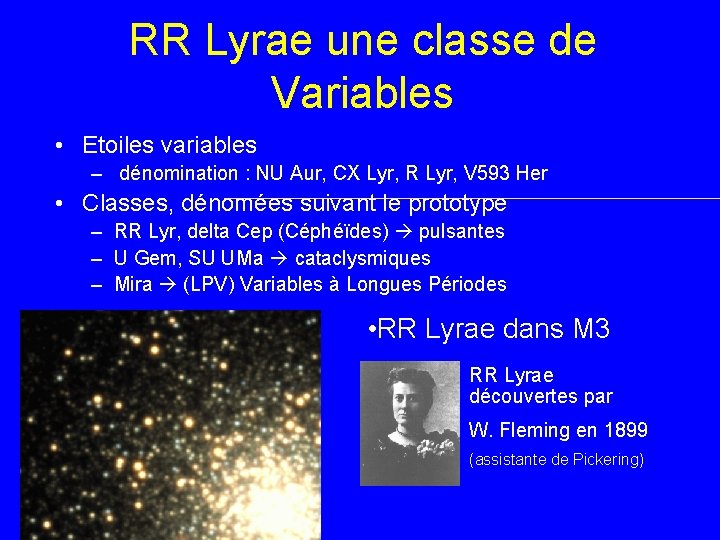 RR Lyrae une classe de Variables

• Etoiles variables
- dénomination : NU Aur, CX Lyr, R Lyr, V593 Her

• Classes, dénomées suivant le prototype
- RR Lyr, delta Cep (Céphéïdes) → pulsantes
- U Gem, SU UMa → cataclysmiques
- Mira → (LPV) Variables à Longues Périodes

•RR Lyrae dans M3

RR Lyrae découvertes par

W. Fleming en 1899

(assistante de Pickering)